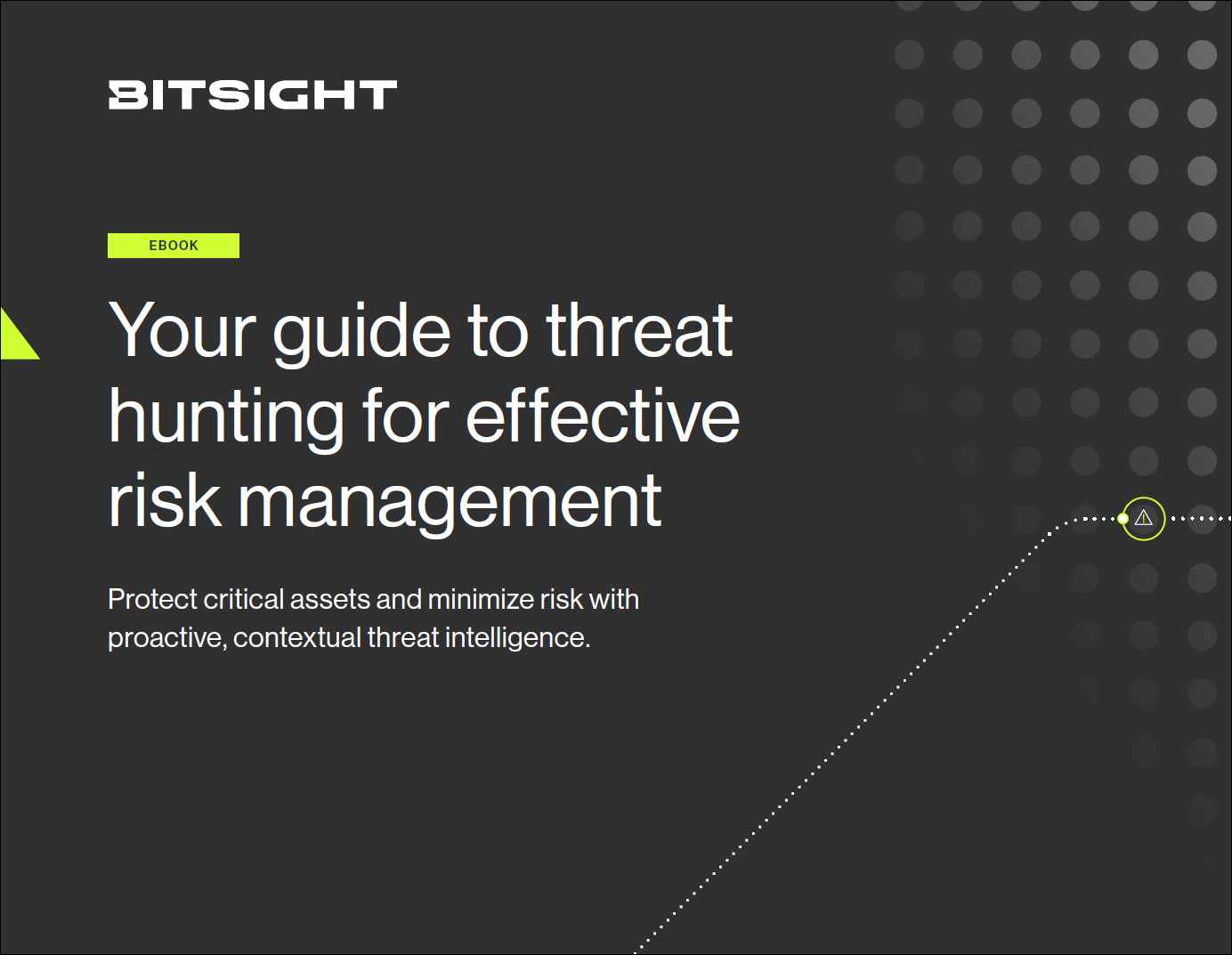 BITSIGHT

EBOOK

Your guide to threat hunting for effective risk management

Protect critical assets and minimize risk with proactive, contextual threat intelligence.